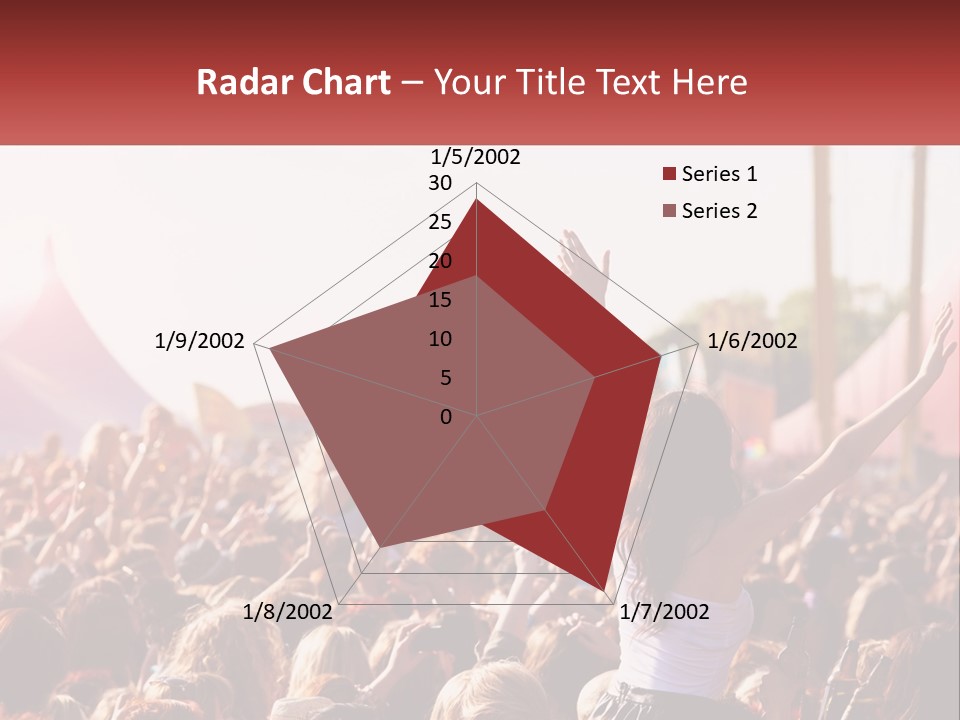 Radar Chart – Your Title Text Here

1/5/2002
30
25
20
15
10
5
0
1/6/2002
1/7/2002
1/8/2002
1/9/2002

Series 1
Series 2